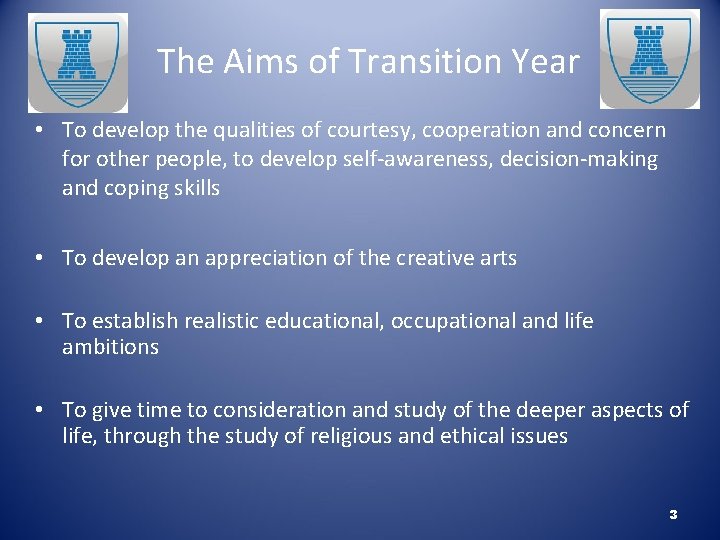 The Aims of Transition Year

• To develop the qualities of courtesy, cooperation and concern for other people, to develop self-awareness, decision-making and coping skills

• To develop an appreciation of the creative arts

• To establish realistic educational, occupational and life ambitions

• To give time to consideration and study of the deeper aspects of life, through the study of religious and ethical issues

3